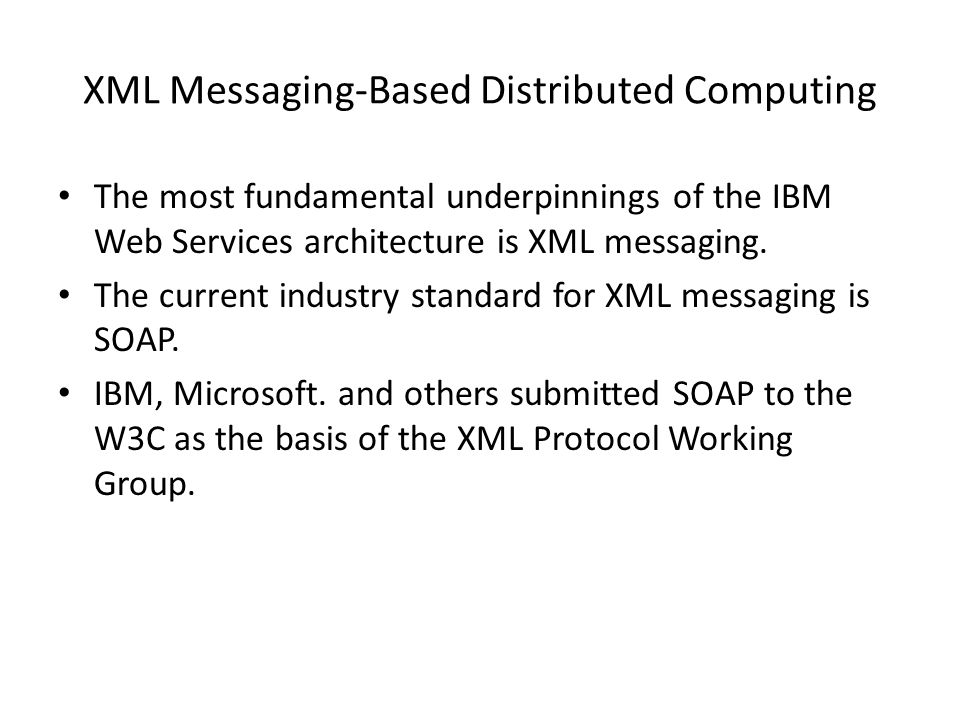 XML Messaging-Based Distributed Computing

• The most fundamental underpinnings of the IBM Web Services architecture is XML messaging.

• The current industry standard for XML messaging is SOAP.

• IBM, Microsoft. and others submitted SOAP to the W3C as the basis of the XML Protocol Working Group.